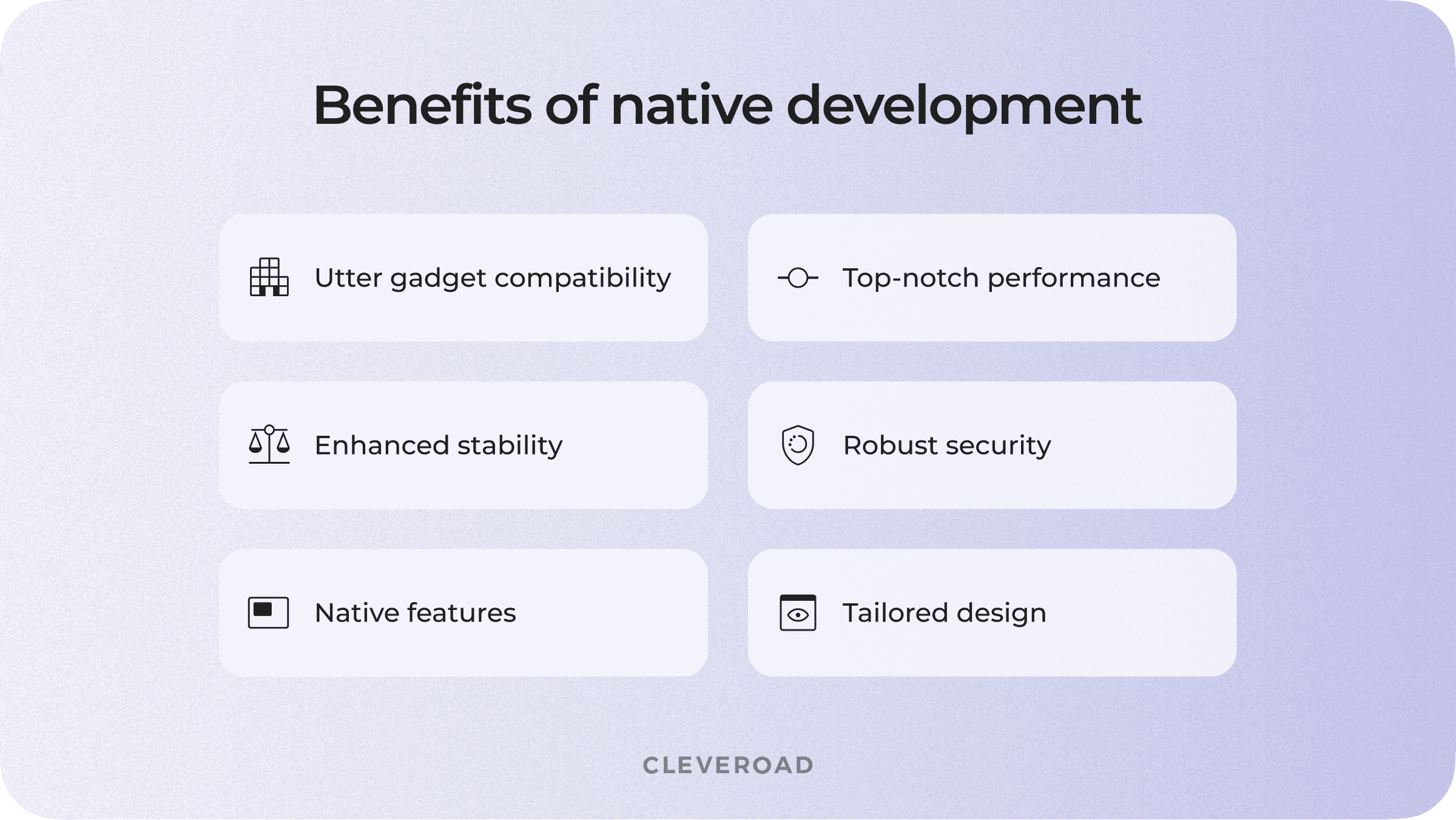 Benefits of native development

Utter gadget compatibility

Top-notch performance

Enhanced stability

Robust security

Native features

Tailored design

CLEVEROAD